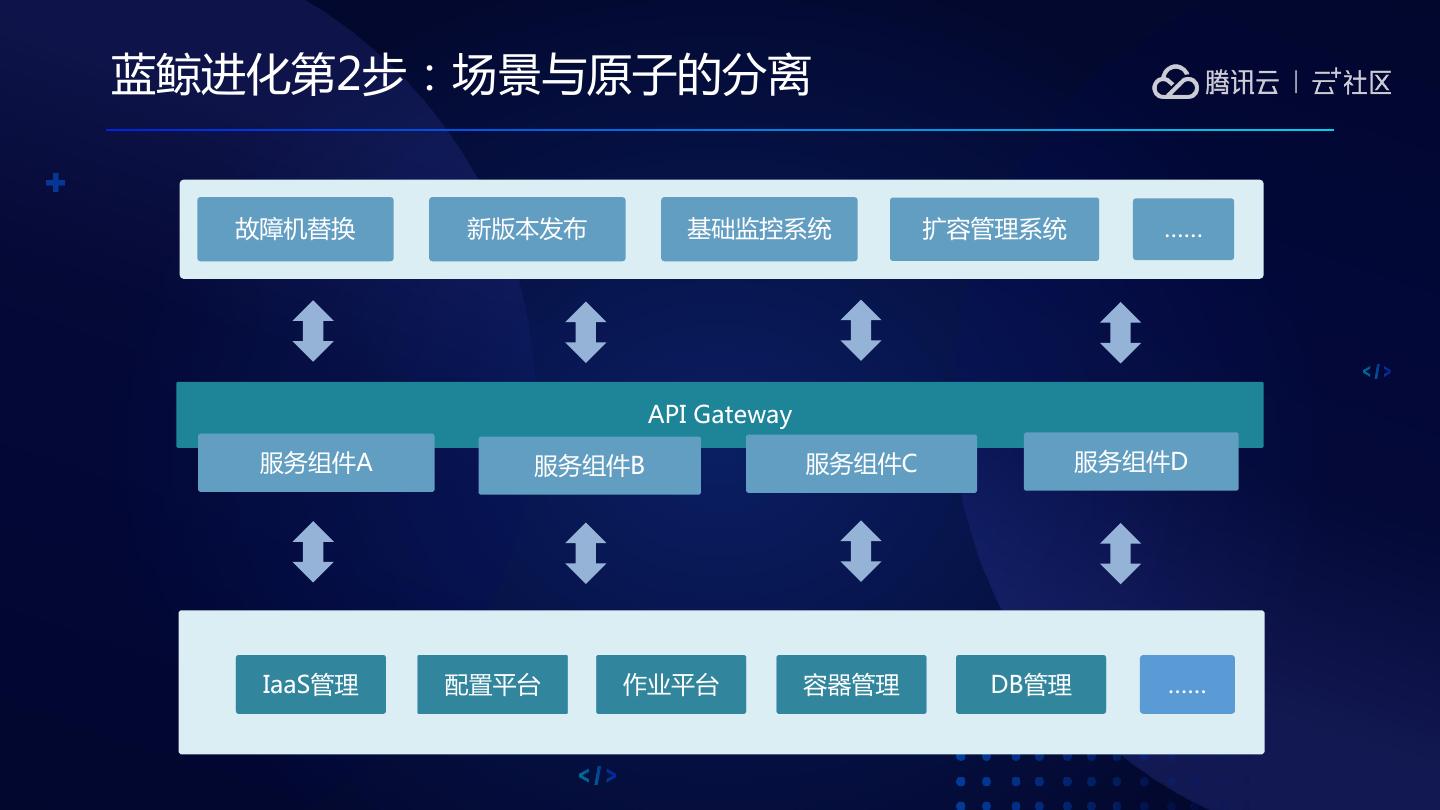 蓝鲸进化第2步：场景与原子的分离

腾讯云 | 云+社区

故障机替换
新版本发布
基础监控系统
扩容管理系统
......

API Gateway

服务组件A
服务组件B
服务组件C
服务组件D

IaaS管理
配置平台
作业平台
容器管理
DB管理
......

</>

</>